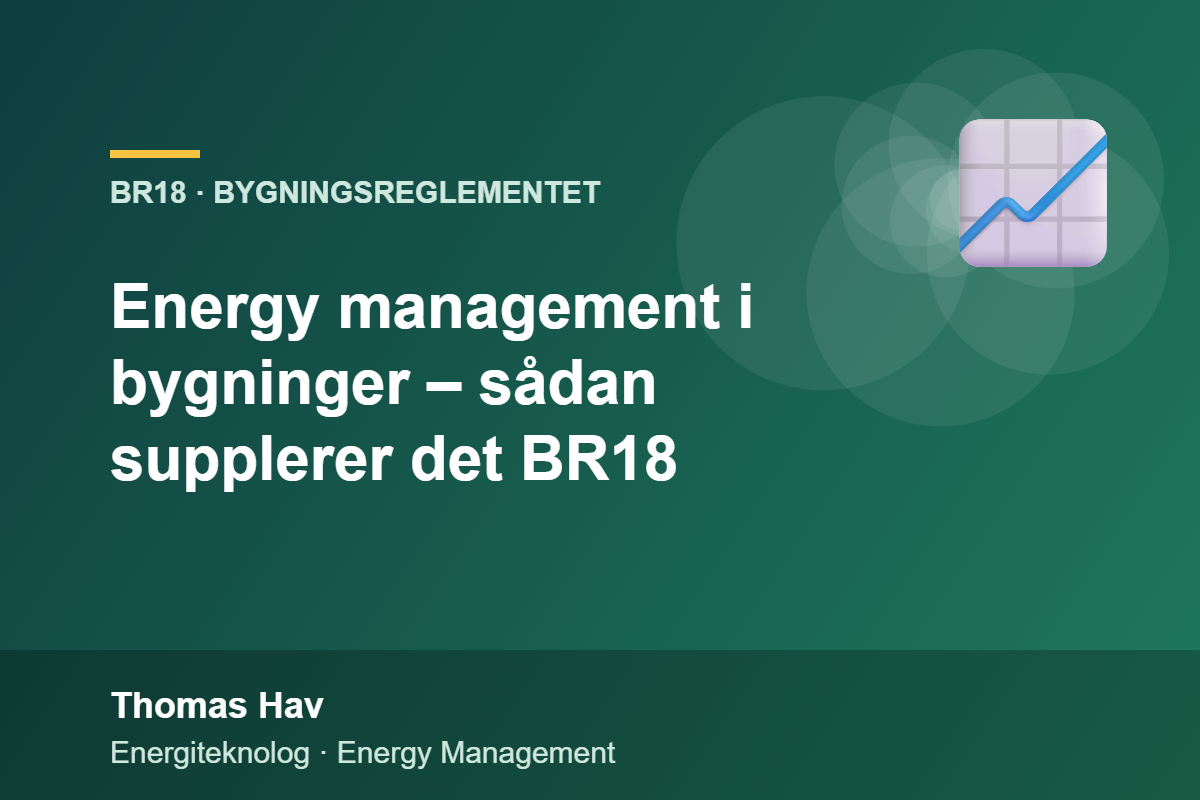 BR18 · BYGNINGSREGLEMENTET

Energy management i bygninger – sådan supplerer det BR18

Thomas Hav

Energiteknolog · Energy Management